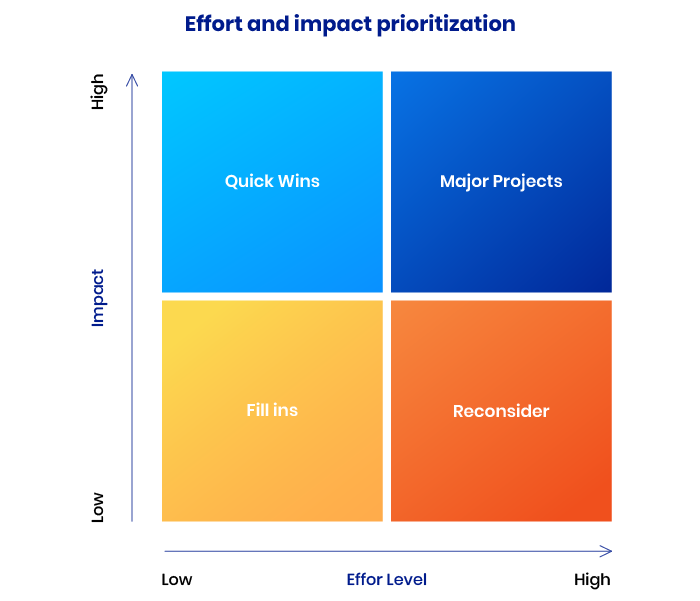 Effort and impact prioritization

High

Impact

Low

Quick Wins

Major Projects

Fill ins

Reconsider

Low

Effor Level

High